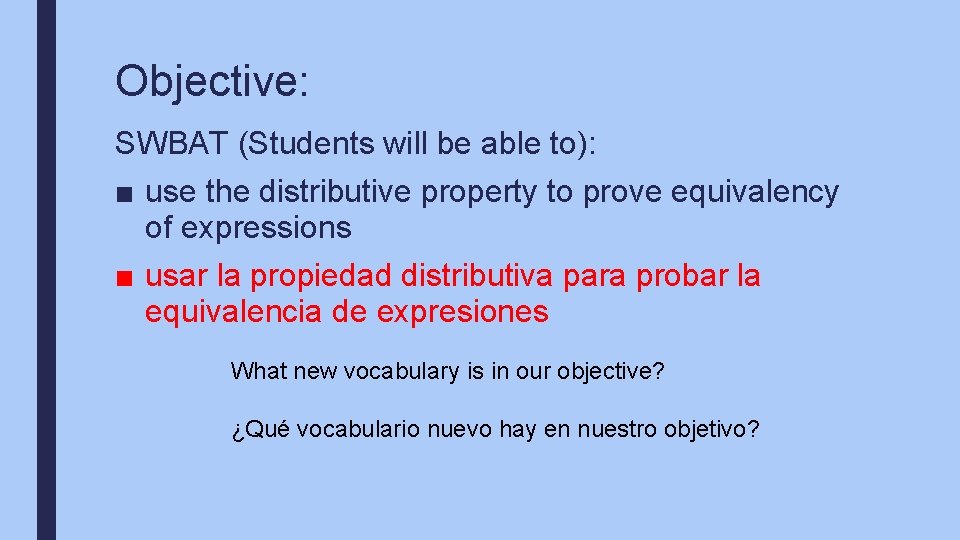 Objective:

SWBAT (Students will be able to):

■ use the distributive property to prove equivalency of expressions

■ usar la propiedad distributiva para probar la equivalencia de expresiones

What new vocabulary is in our objective?

¿Qué vocabulario nuevo hay en nuestro objetivo?